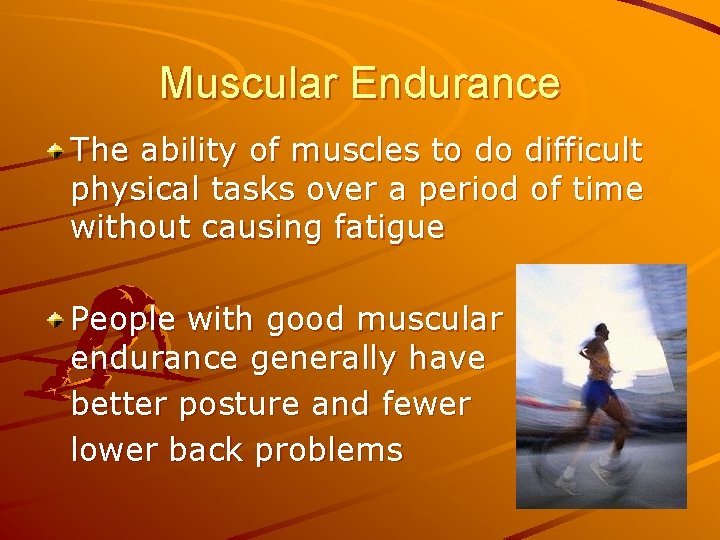 Muscular Endurance

The ability of muscles to do difficult physical tasks over a period of time without causing fatigue

People with good muscular endurance generally have better posture and fewer lower back problems